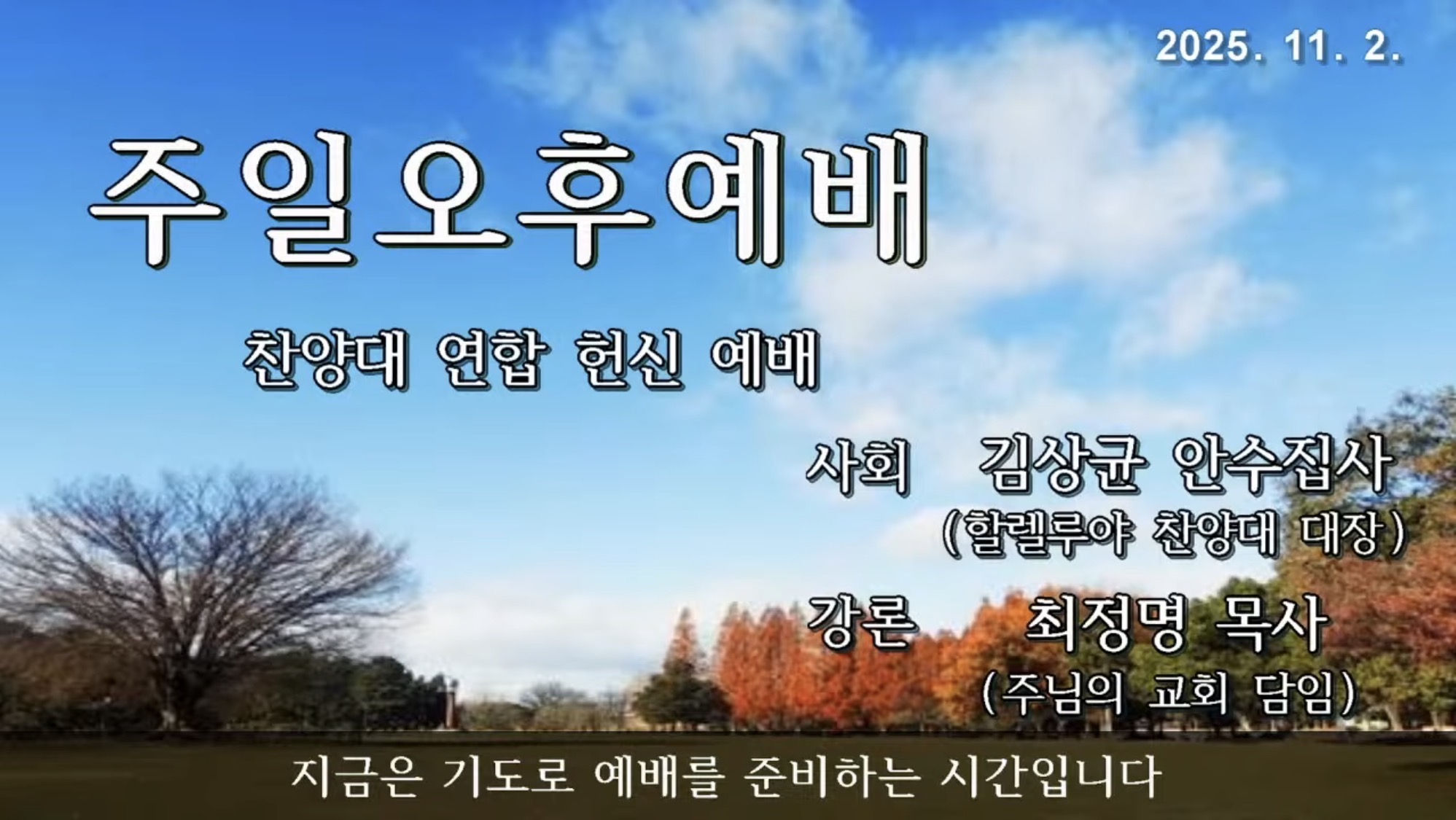 2025. 11. 2.

주일오후예배

찬양대 연합 헌신 예배

사회 김상균 안수집사
(할렐루야 찬양대 대장)

강론 최정명 목사
(주님의 교회 담임)

지금은 기도로 예배를 준비하는 시간입니다